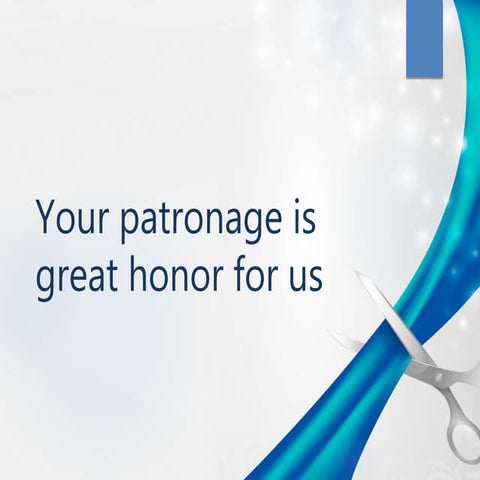 Your patronage is great honor for us